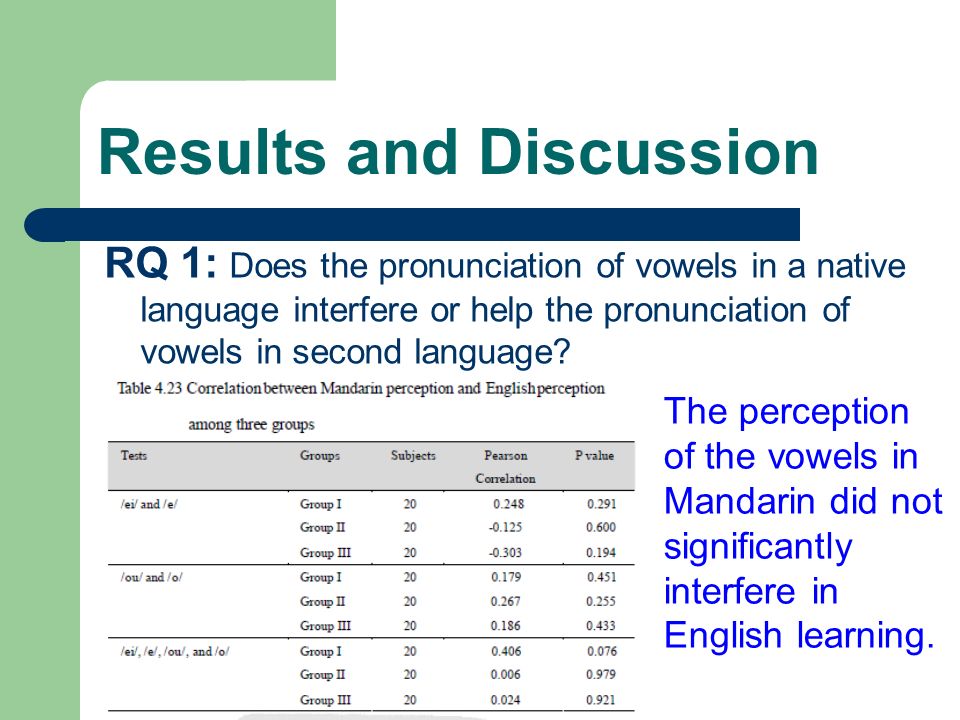 Results and Discussion

RQ 1: Does the pronunciation of vowels in a native language interfere or help the pronunciation of vowels in second language?

Table 4.23 Correlation between Mandarin perception and English perception among three groups

| Tests | Groups | Subjects | Pearson Correlation | P value |
|---|---|---|---|---|
| /ei/ and /e/ | Group I | 20 | 0.248 | 0.291 |
| | Group II | 20 | -0.125 | 0.600 |
| | Group III | 20 | -0.303 | 0.194 |
| /ou/ and /o/ | Group I | 20 | 0.179 | 0.451 |
| | Group II | 20 | 0.267 | 0.255 |
| | Group III | 20 | 0.186 | 0.433 |
| /ei/, /e/, /ou/, and /o/ | Group I | 20 | 0.406 | 0.076 |
| | Group II | 20 | 0.006 | 0.979 |
| | Group III | 20 | 0.024 | 0.921 |

The perception of the vowels in Mandarin did not significantly interfere in English learning.